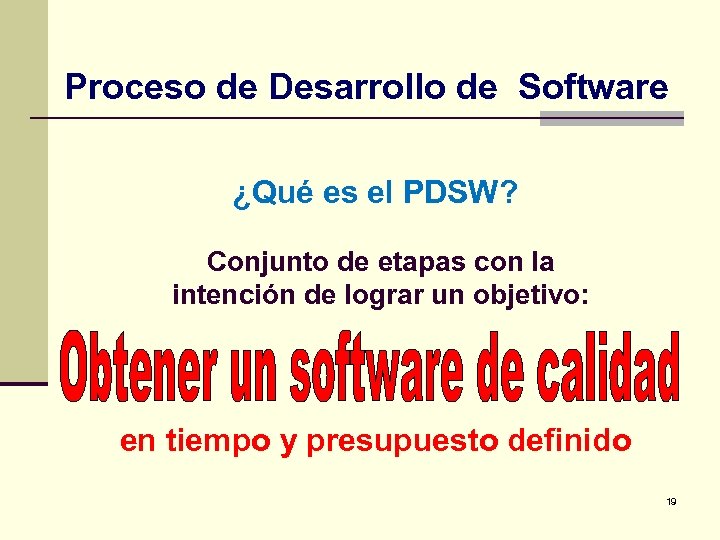 Proceso de Desarrollo de Software

¿Qué es el PDSW?

Conjunto de etapas con la intención de lograr un objetivo:

Obtener un software de calidad

en tiempo y presupuesto definido

19